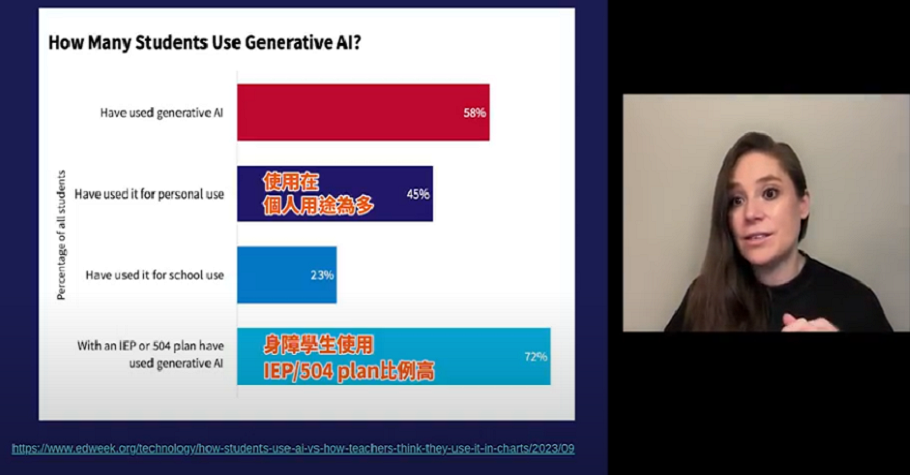 How Many Students Use Generative AI?

Percentage of all students

Have used generative AI 58%

Have used it for personal use 使用在 個人用途為多 45%

Have used it for school use 23%

With an IEP or 504 plan have used generative AI 身障學生使用 IEP/504 plan比例高 72%

https://www.edweek.org/technology/how-students-use-ai-vs-how-teachers-think-they-use-it-in-charts/2023/09